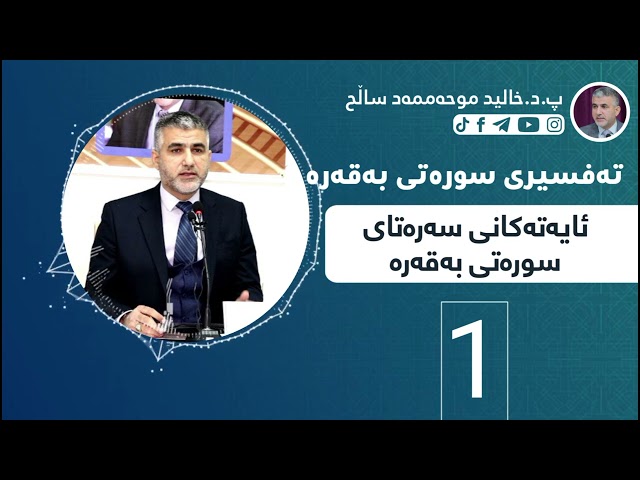 پ.د.خالید موحەممەد ساڵح

تەفسیری سورەتی بەقەرە

ئایەتەکانی سەرەتای سورەتی بەقەرە

1